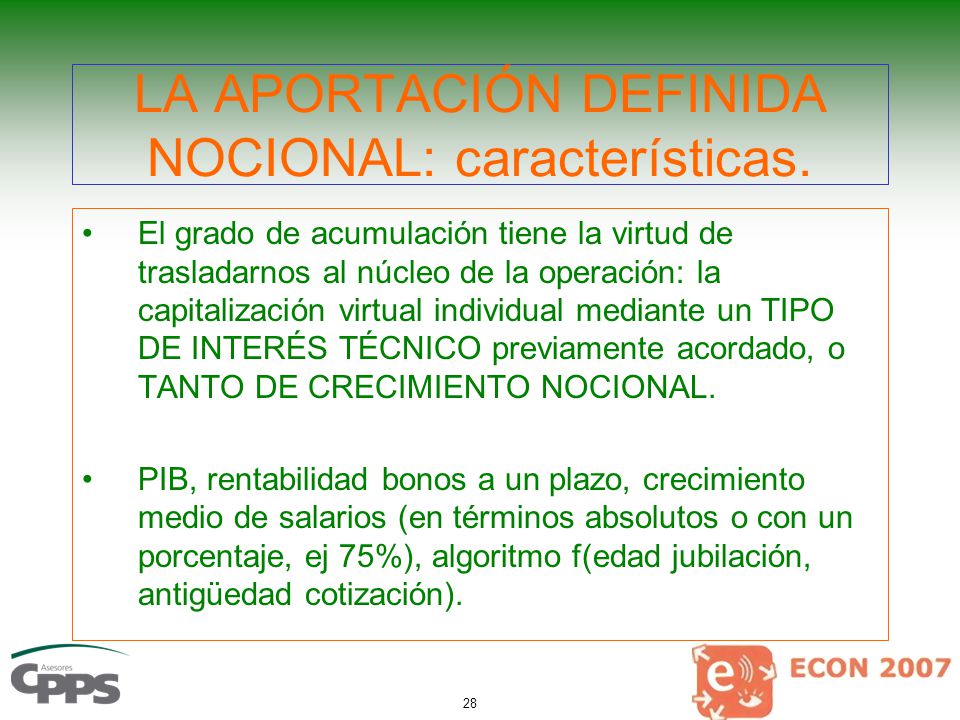 LA APORTACIÓN DEFINIDA NOCIONAL: características.

• El grado de acumulación tiene la virtud de trasladarnos al núcleo de la operación: la capitalización virtual individual mediante un TIPO DE INTERÉS TÉCNICO previamente acordado, o TANTO DE CRECIMIENTO NOCIONAL.

• PIB, rentabilidad bonos a un plazo, crecimiento medio de salarios (en términos absolutos o con un porcentaje, ej 75%), algoritmo f(edad jubilación, antigüedad cotización).

Asesores CPPS

28

e ECON 2007